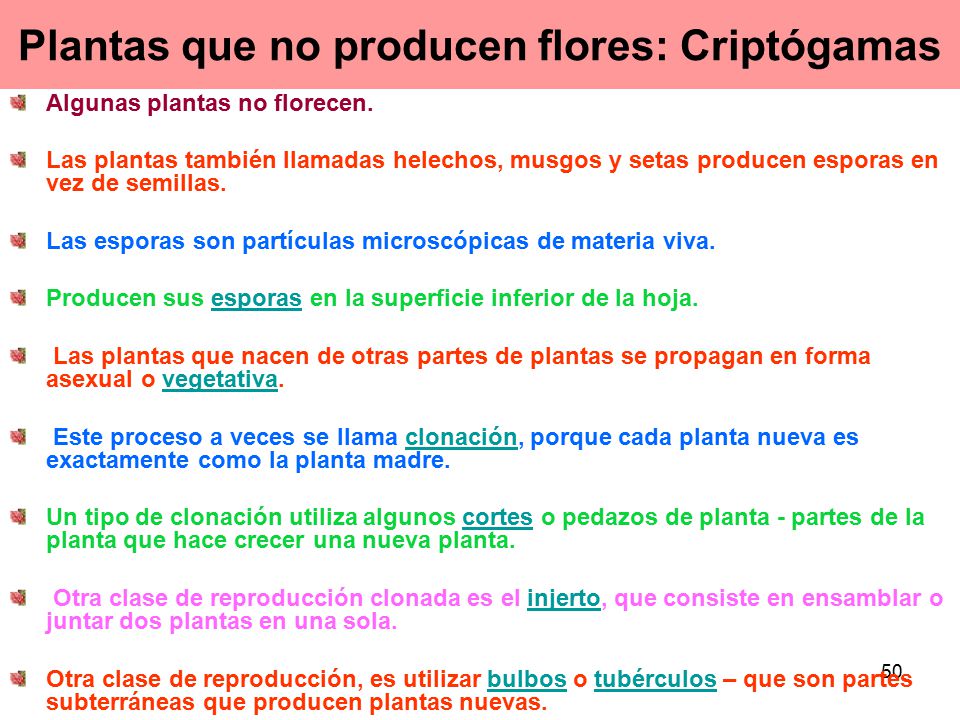 Plantas que no producen flores: Criptógamas

Algunas plantas no florecen.

Las plantas también llamadas helechos, musgos y setas producen esporas en vez de semillas.

Las esporas son partículas microscópicas de materia viva.

Producen sus esporas en la superficie inferior de la hoja.

Las plantas que nacen de otras partes de plantas se propagan en forma asexual o vegetativa.

Este proceso a veces se llama clonación, porque cada planta nueva es exactamente como la planta madre.

Un tipo de clonación utiliza algunos cortes o pedazos de planta - partes de la planta que hace crecer una nueva planta.

Otra clase de reproducción clonada es el injerto, que consiste en ensamblar o juntar dos plantas en una sola.

Otra clase de reproducción, es utilizar bulbos o tubérculos – que son partes subterráneas que producen plantas nuevas.

50